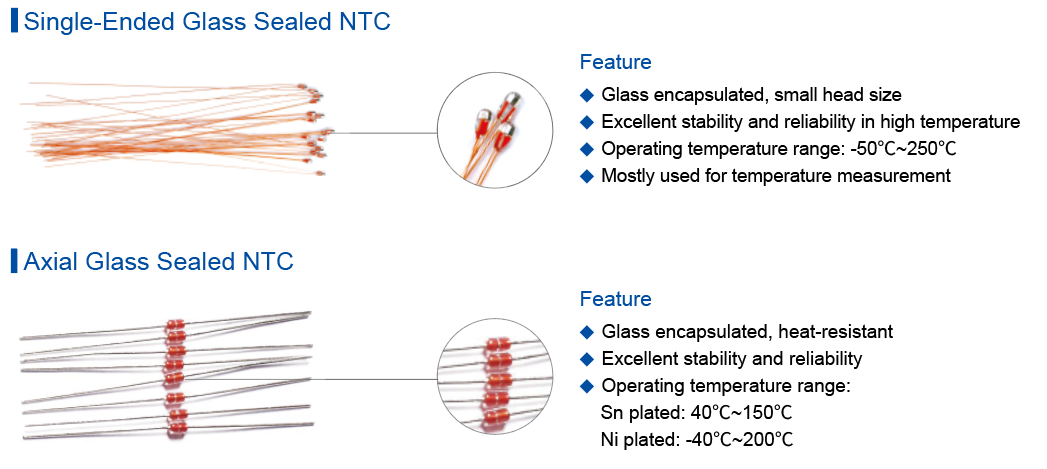 Single-Ended Glass Sealed NTC

Feature

◆ Glass encapsulated, small head size
◆ Excellent stability and reliability in high temperature
◆ Operating temperature range: -50°C~250°C
◆ Mostly used for temperature measurement

Axial Glass Sealed NTC

Feature

◆ Glass encapsulated, heat-resistant
◆ Excellent stability and reliability
◆ Operating temperature range:
Sn plated: 40°C~150°C
Ni plated: -40°C~200°C